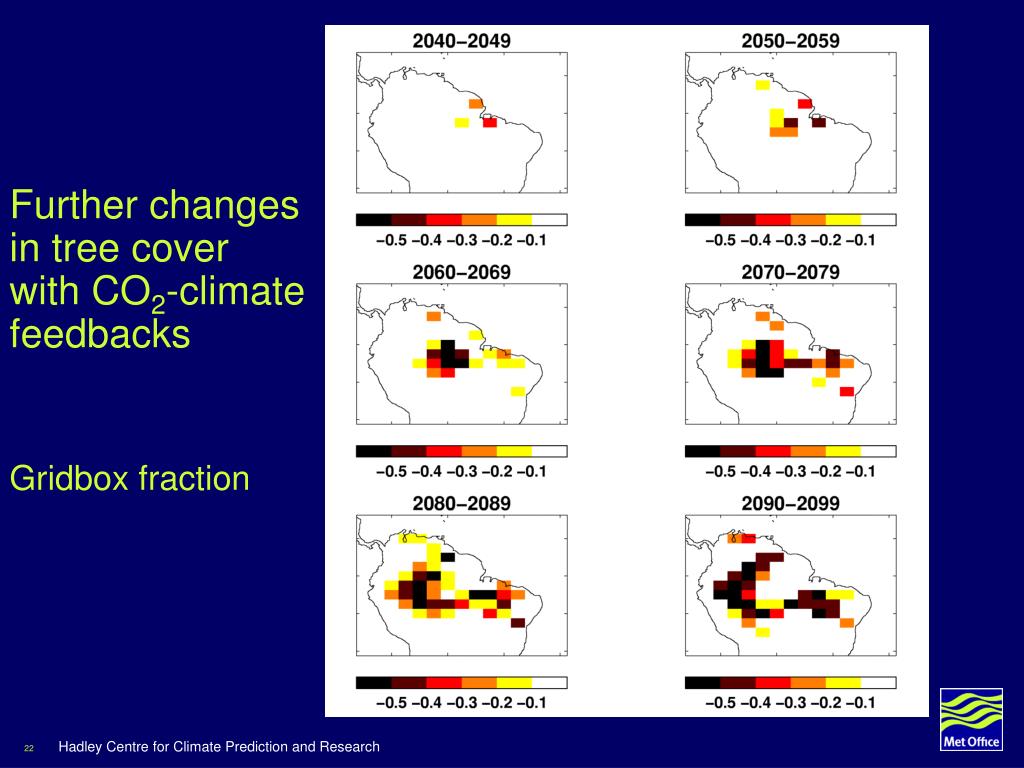 Further changes in tree cover with $CO_2$-climate feedbacks

Gridbox fraction

2040–2049

−0.5 −0.4 −0.3 −0.2 −0.1

2050–2059

−0.5 −0.4 −0.3 −0.2 −0.1

2060–2069

−0.5 −0.4 −0.3 −0.2 −0.1

2070–2079

−0.5 −0.4 −0.3 −0.2 −0.1

2080–2089

−0.5 −0.4 −0.3 −0.2 −0.1

2090–2099

−0.5 −0.4 −0.3 −0.2 −0.1

22 Hadley Centre for Climate Prediction and Research

Met Office